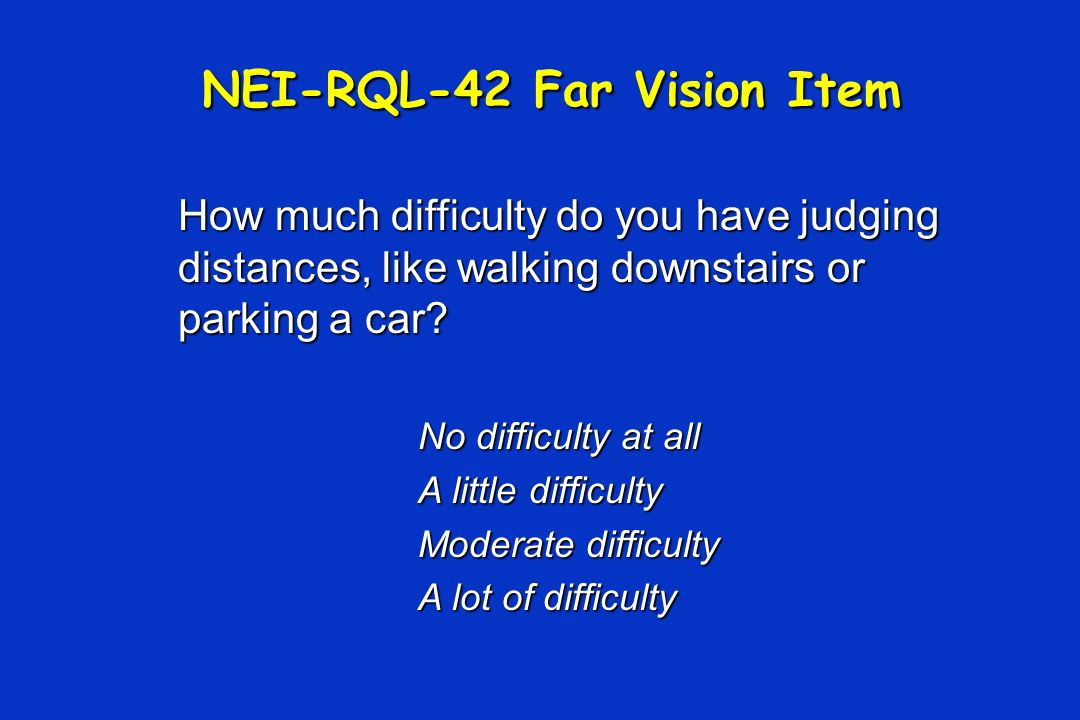 NEI-RQL-42 Far Vision Item

How much difficulty do you have judging distances, like walking downstairs or parking a car?

No difficulty at all
A little difficulty
Moderate difficulty
A lot of difficulty